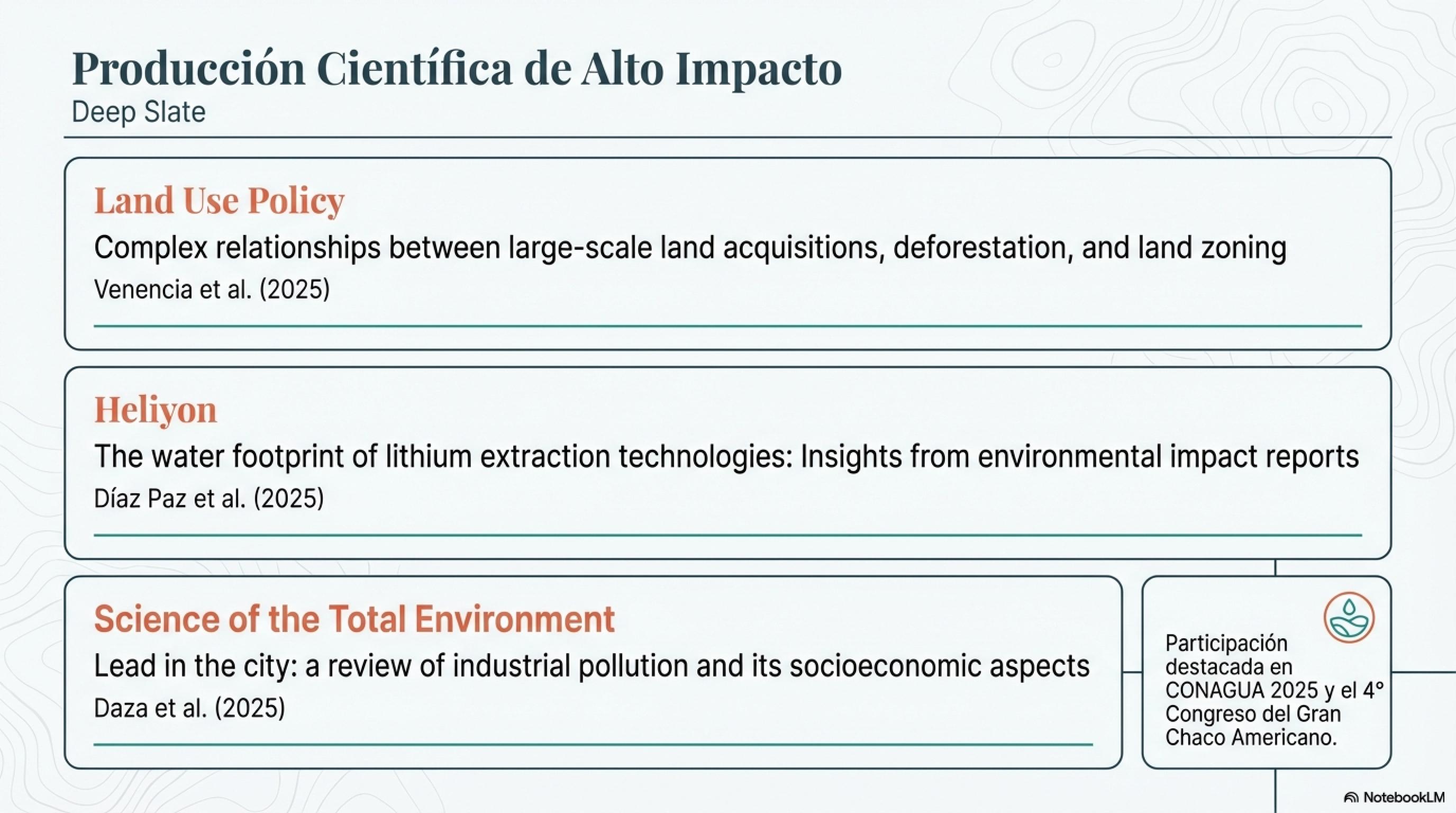 Producción Científica de Alto Impacto
Deep Slate

Land Use Policy
Complex relationships between large-scale land acquisitions, deforestation, and land zoning
Venencia et al. (2025)

Heliyon
The water footprint of lithium extraction technologies: Insights from environmental impact reports
Díaz Paz et al. (2025)

Science of the Total Environment
Lead in the city: a review of industrial pollution and its socioeconomic aspects
Daza et al. (2025)

Participación destacada en CONAGUA 2025 y el 4° Congreso del Gran Chaco Americano.

NotebookLM